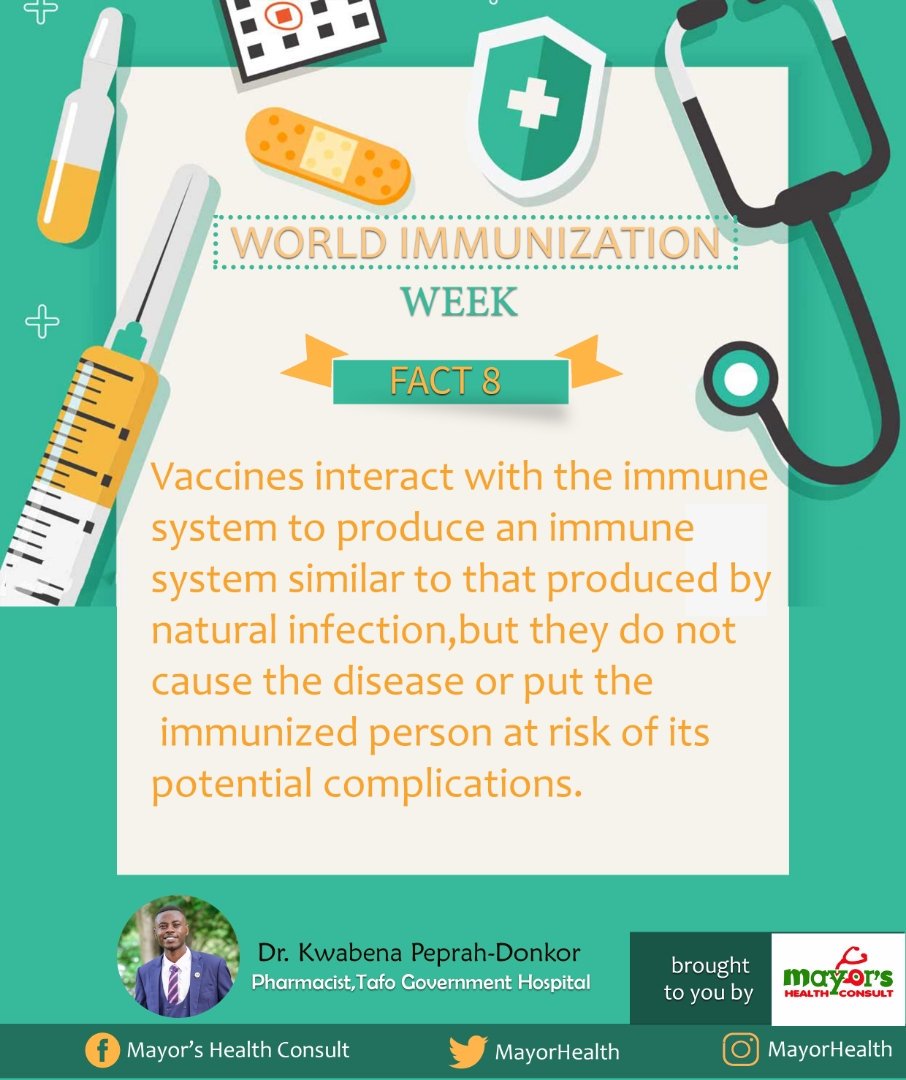 WORLD IMMUNIZATION WEEK

FACT 8

Vaccines interact with the immune system to produce an immune system similar to that produced by natural infection,but they do not cause the disease or put the immunized person at risk of its potential complications.

Dr. Kwabena Peprah-Donkor
Pharmacist,Tafo Government Hospital

brought to you by

mayor's HEALTH CONSULT

Mayor's Health Consult

MayorHealth

MayorHealth